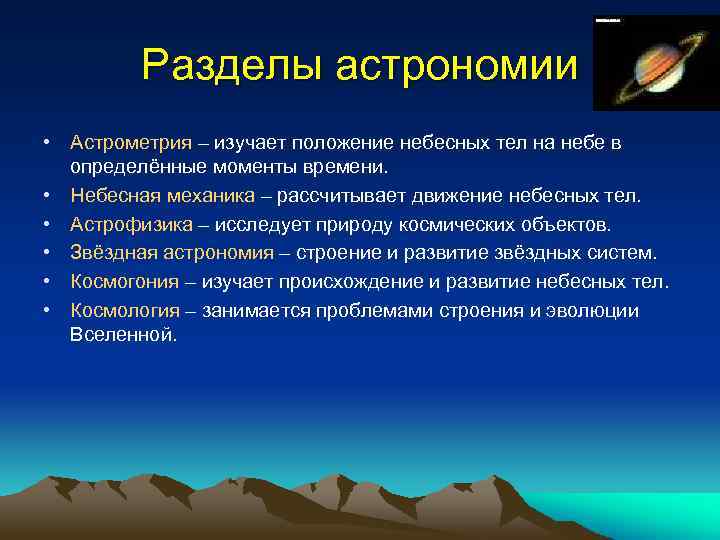 Разделы астрономии

• Астрометрия – изучает положение небесных тел на небе в определённые моменты времени.
• Небесная механика – рассчитывает движение небесных тел.
• Астрофизика – исследует природу космических объектов.
• Звёздная астрономия – строение и развитие звёздных систем.
• Космогония – изучает происхождение и развитие небесных тел.
• Космология – занимается проблемами строения и эволюции Вселенной.